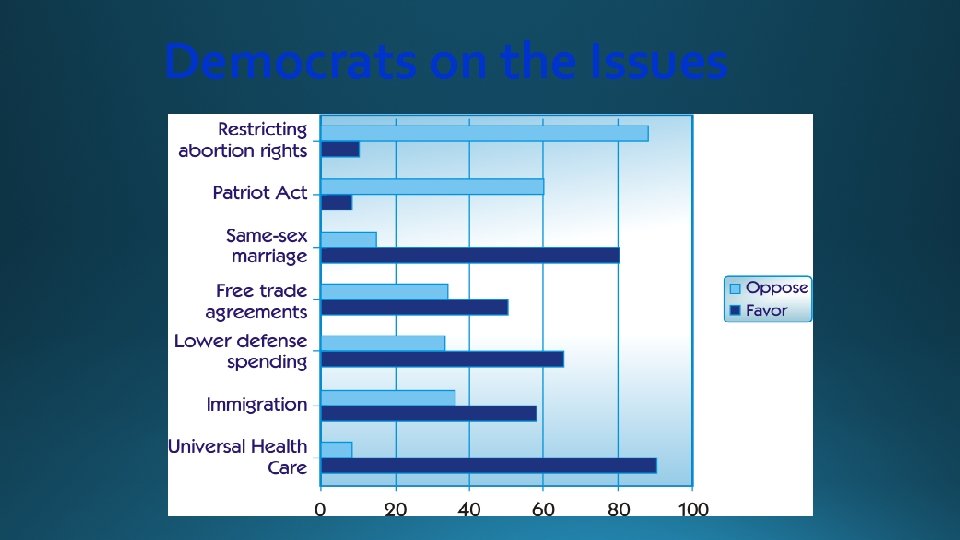 Democrats on the Issues

Restricting abortion rights

Patriot Act

Same-sex marriage

Free trade agreements

Lower defense spending

Immigration

Universal Health Care

0 20 40 60 80 100

Oppose
Favor